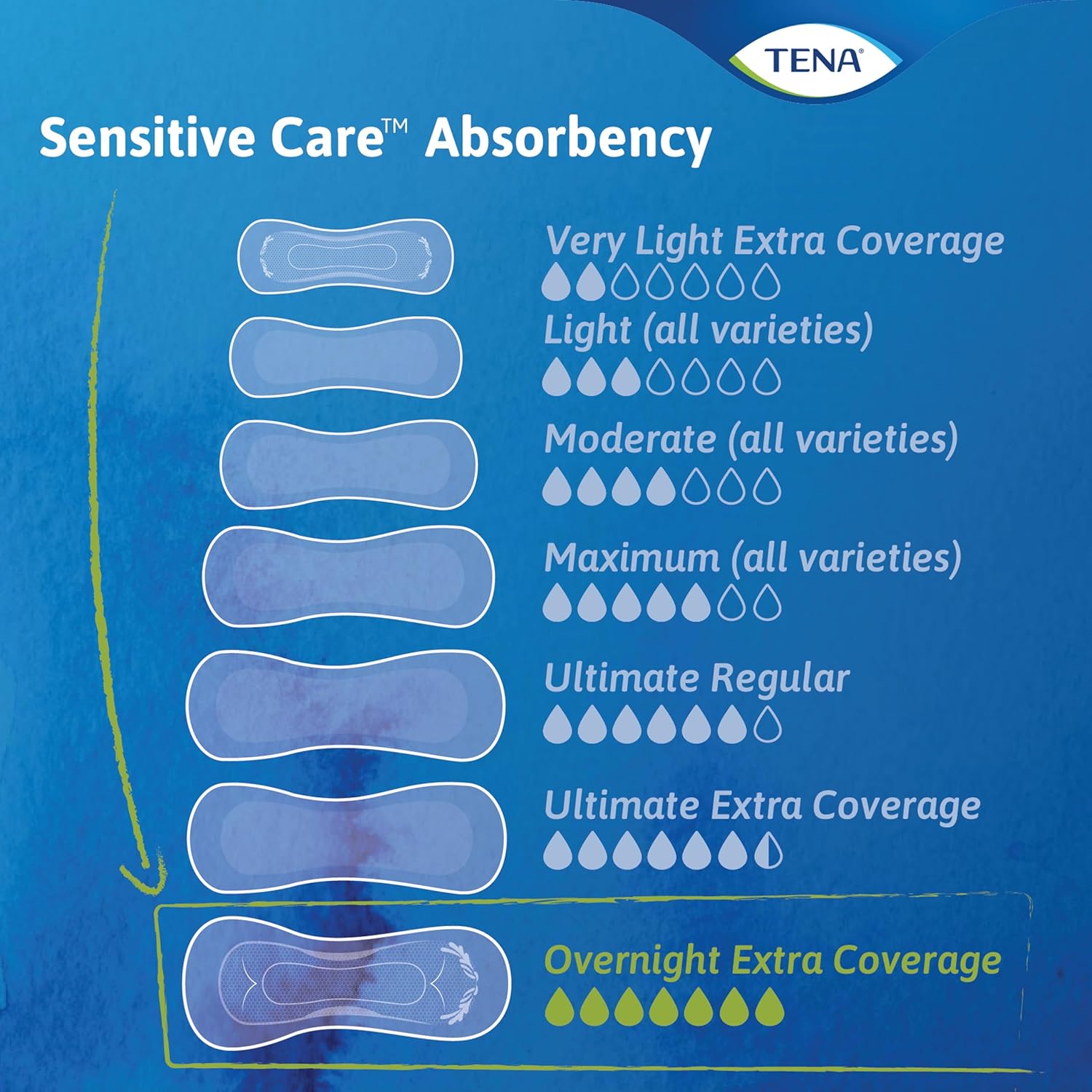 TENA®

Sensitive Care™ Absorbency

Very Light Extra Coverage

Light (all varieties)

Moderate (all varieties)

Maximum (all varieties)

Ultimate Regular

Ultimate Extra Coverage

Overnight Extra Coverage